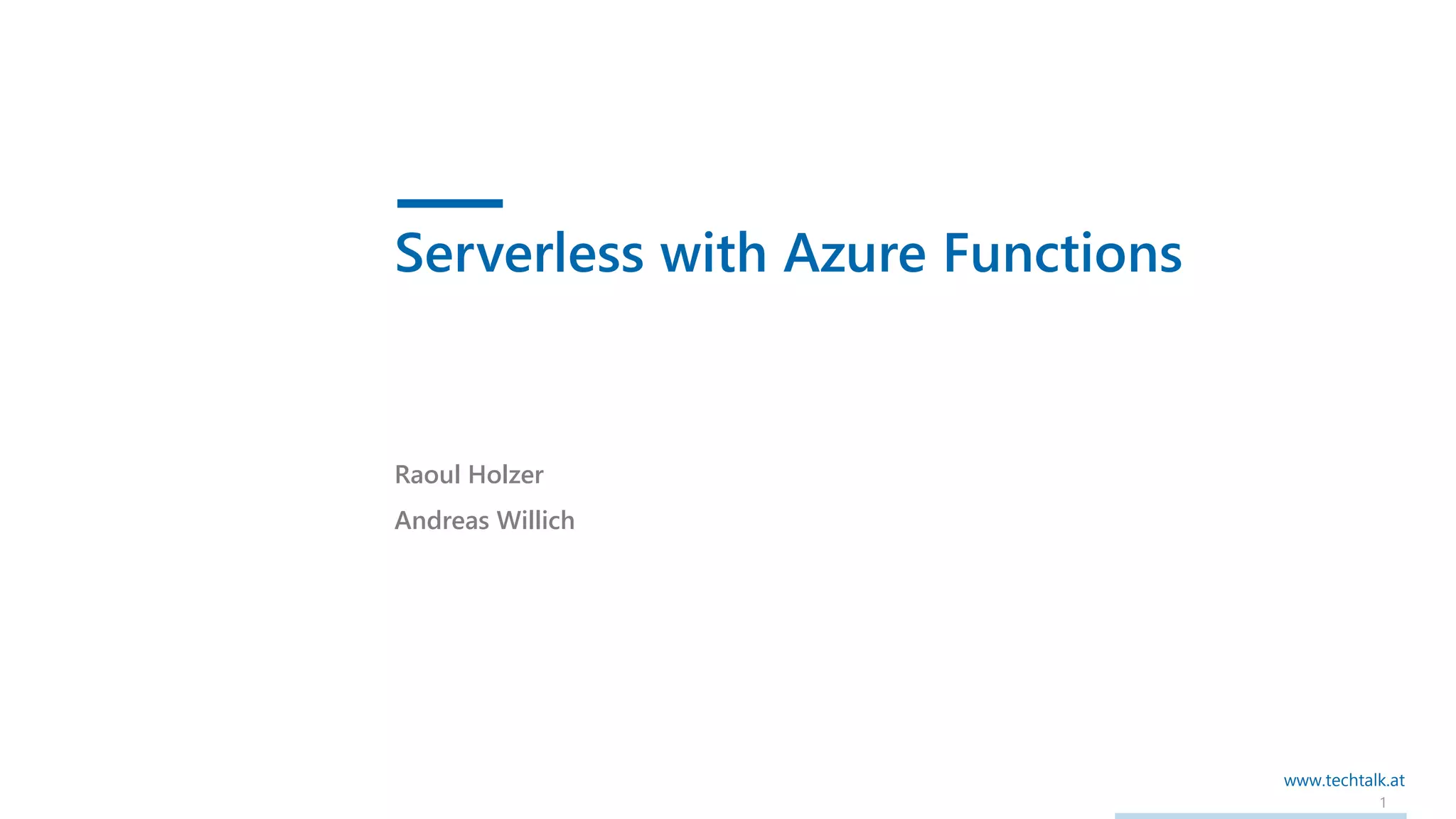 Serverless with Azure Functions

Raoul Holzer

Andreas Willich

www.techtalk.at

1